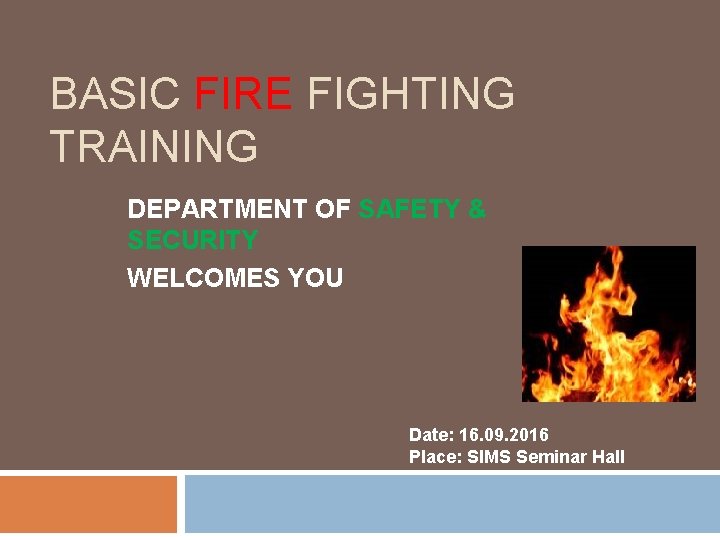 BASIC FIRE FIGHTING TRAINING

DEPARTMENT OF SAFETY & SECURITY

WELCOMES YOU

Date: 16.09.2016
Place: SIMS Seminar Hall